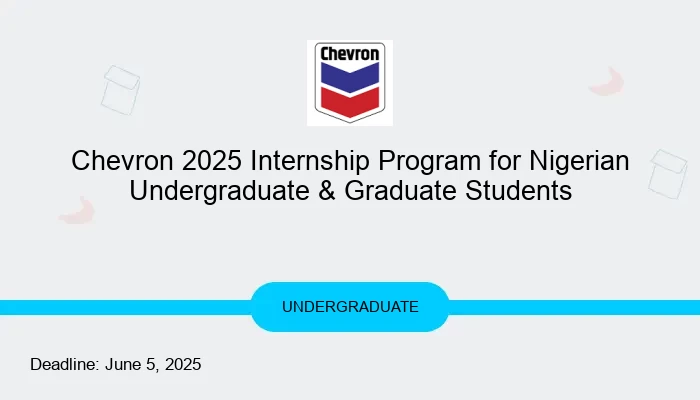 Chevron

Chevron 2025 Internship Program for Nigerian Undergraduate & Graduate Students

UNDERGRADUATE

Deadline: June 5, 2025